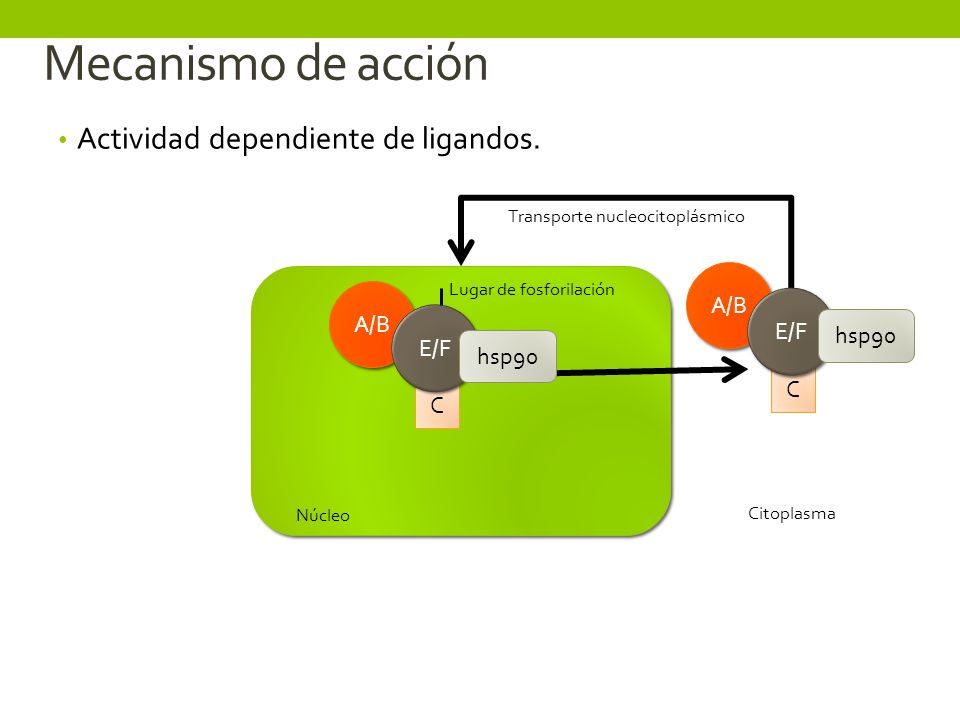 Mecanismo de acción

• Actividad dependiente de ligandos.

Transporte nucleocitoplásmico

Lugar de fosforilación

A/B

E/F

hsp90

C

A/B

E/F

hsp90

C

Núcleo

Citoplasma